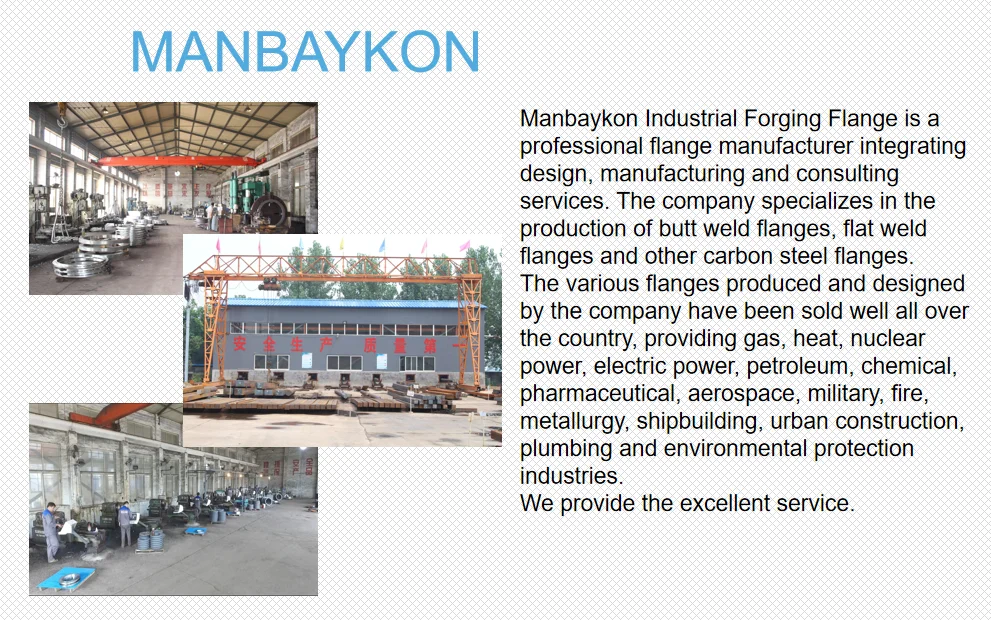 MANBAYKON

安全生产 质量第一

Manbaykon Industrial Forging Flange is a professional flange manufacturer integrating design, manufacturing and consulting services. The company specializes in the production of butt weld flanges, flat weld flanges and other carbon steel flanges.
The various flanges produced and designed by the company have been sold well all over the country, providing gas, heat, nuclear power, electric power, petroleum, chemical, pharmaceutical, aerospace, military, fire, metallurgy, shipbuilding, urban construction, plumbing and environmental protection industries.
We provide the excellent service.